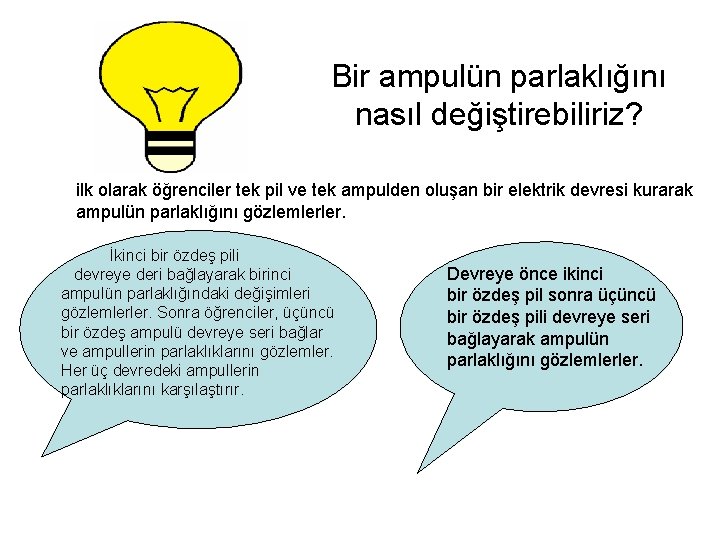 Bir ampulün parlaklığını nasıl değiştirebiliriz?

ilk olarak öğrenciler tek pil ve tek ampulden oluşan bir elektrik devresi kurarak ampulün parlaklığını gözlemlerler.

İkinci bir özdeş pili devreye deri bağlayarak birinci ampulün parlaklığındaki değişimleri gözlemlerler. Sonra öğrenciler, üçüncü bir özdeş ampulü devreye seri bağlar ve ampullerin parlaklıklarını gözlemler. Her üç devredeki ampullerin parlaklıklarını karşılaştırır.

Devreye önce ikinci bir özdeş pil sonra üçüncü bir özdeş pili devreye seri bağlayarak ampulün parlaklığını gözlemlerler.